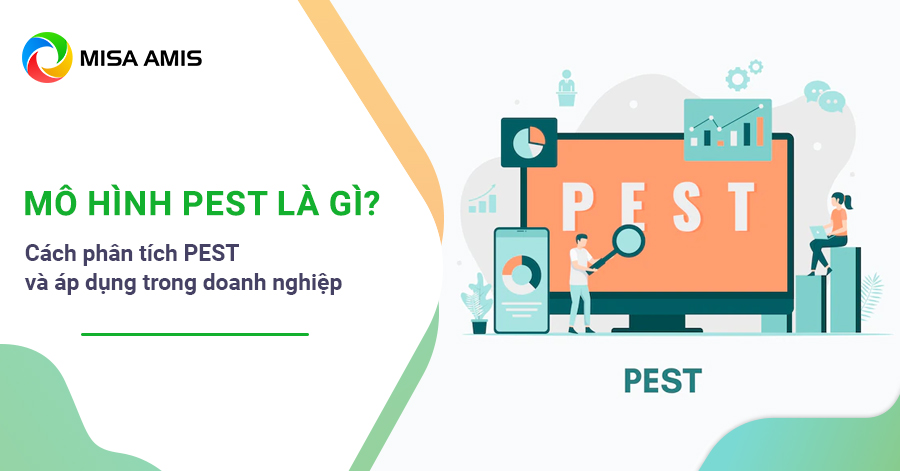 MISA AMIS

MÔ HÌNH PEST LÀ GÌ?

Cách phân tích PEST
và áp dụng trong doanh nghiệp

PEST

PEST